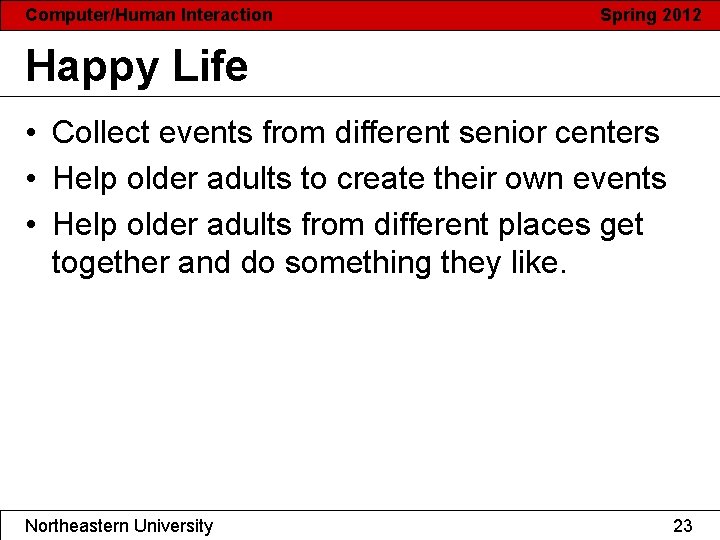 Computer/Human Interaction Spring 2012

Happy Life

• Collect events from different senior centers
• Help older adults to create their own events
• Help older adults from different places get together and do something they like.

Northeastern University 23